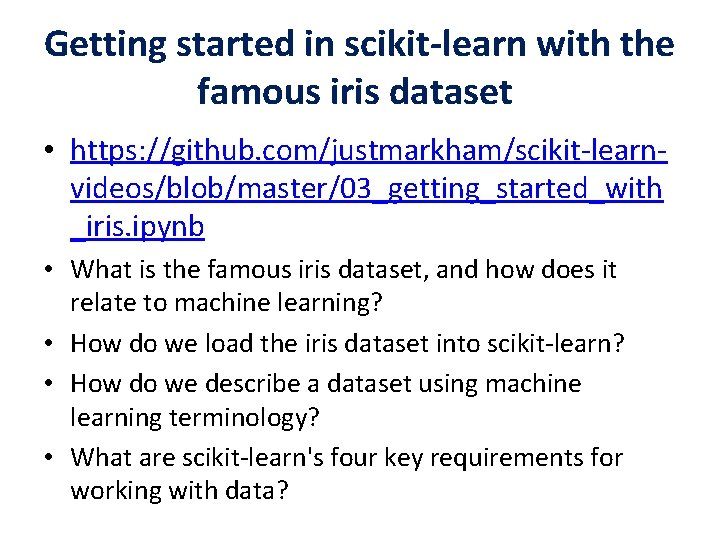 Getting started in scikit-learn with the famous iris dataset

• https://github.com/justmarkham/scikit-learn-videos/blob/master/03_getting_started_with_iris.ipynb
• What is the famous iris dataset, and how does it relate to machine learning?
• How do we load the iris dataset into scikit-learn?
• How do we describe a dataset using machine learning terminology?
• What are scikit-learn's four key requirements for working with data?